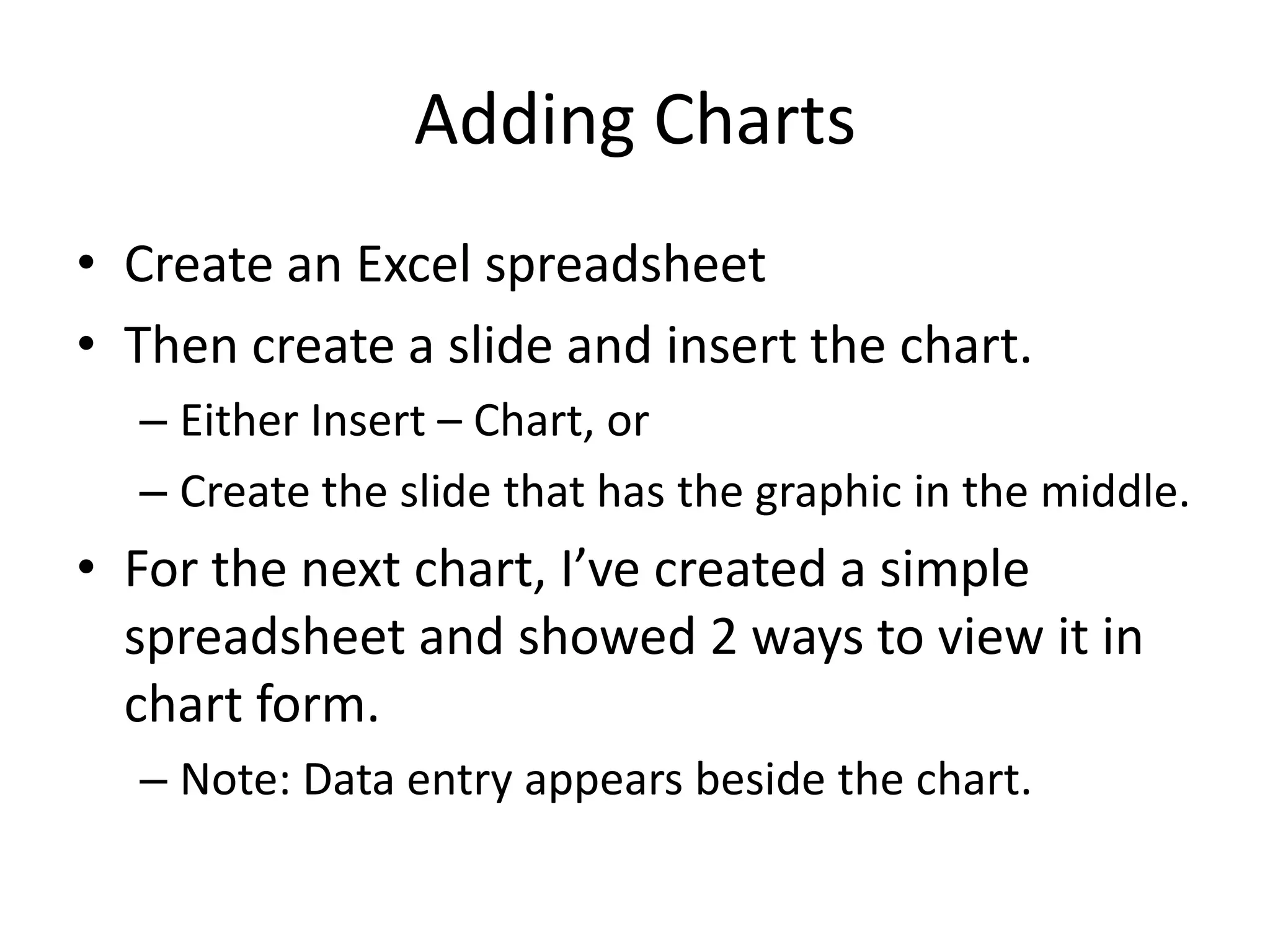 Adding Charts

• Create an Excel spreadsheet
• Then create a slide and insert the chart.
– Either Insert – Chart, or
– Create the slide that has the graphic in the middle.
• For the next chart, I’ve created a simple spreadsheet and showed 2 ways to view it in chart form.
– Note: Data entry appears beside the chart.